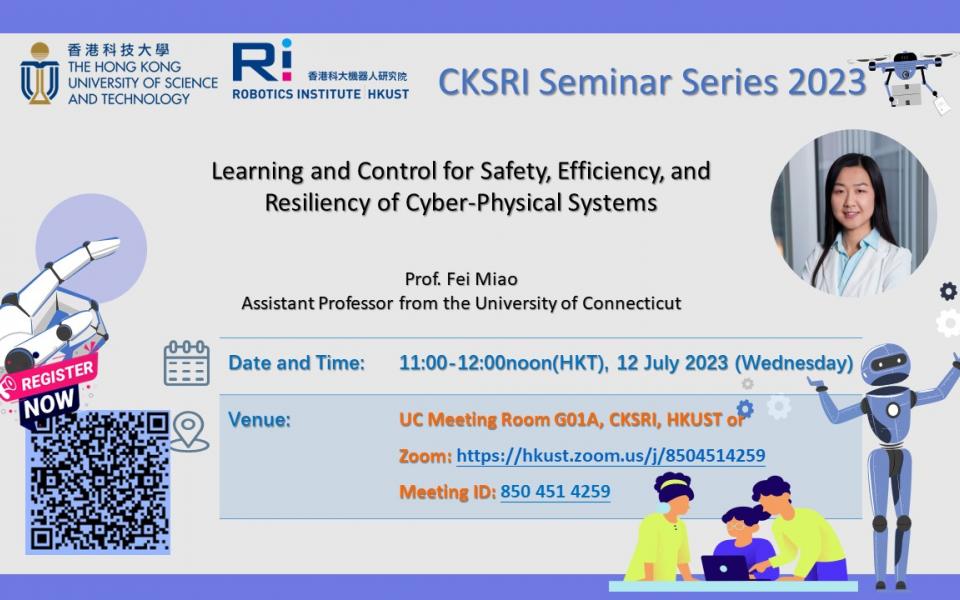 香港科技大學
THE HONG KONG UNIVERSITY OF SCIENCE AND TECHNOLOGY

Ri
香港科大機器人研究院
ROBOTICS INSTITUTE HKUST

CKSRI Seminar Series 2023

Learning and Control for Safety, Efficiency, and Resiliency of Cyber-Physical Systems

Prof. Fei Miao
Assistant Professor from the University of Connecticut

REGISTER NOW

Date and Time: 11:00-12:00noon(HKT), 12 July 2023 (Wednesday)

Venue: UC Meeting Room G01A, CKSRI, HKUST or
Zoom: https://hkust.zoom.us/j/8504514259
Meeting ID: 850 451 4259